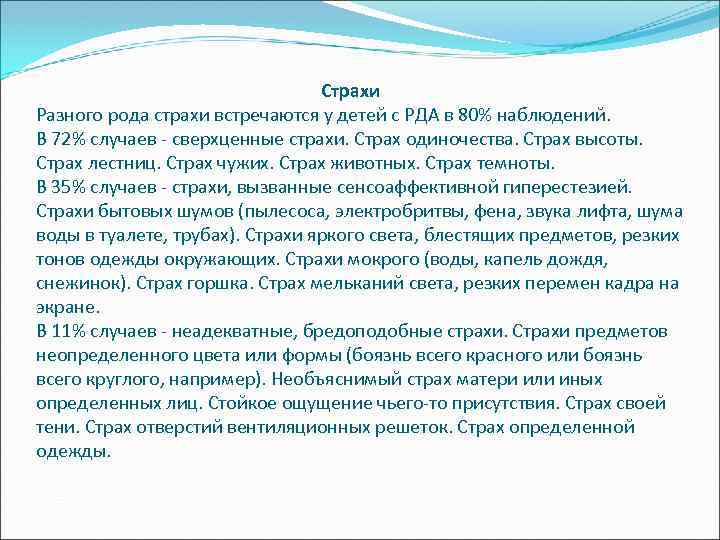 Страхи

Разного рода страхи встречаются у детей с РДА в 80% наблюдений.
В 72% случаев - сверхценные страхи. Страх одиночества. Страх высоты. Страх лестниц. Страх чужих. Страх животных. Страх темноты.
В 35% случаев - страхи, вызванные сенсоаффективной гиперестезией. Страхи бытовых шумов (пылесоса, электробритвы, фена, звука лифта, шума воды в туалете, трубах). Страхи яркого света, блестящих предметов, резких тонов одежды окружающих. Страхи мокрого (воды, капель дождя, снежинок). Страх горшка. Страх мельканий света, резких перемен кадра на экране.
В 11% случаев - неадекватные, бредоподобные страхи. Страхи предметов неопределенного цвета или формы (боязнь всего красного или боязнь всего круглого, например). Необъяснимый страх матери или иных определенных лиц. Стойкое ощущение чьего-то присутствия. Страх своей тени. Страх отверстий вентиляционных решеток. Страх определенной одежды.